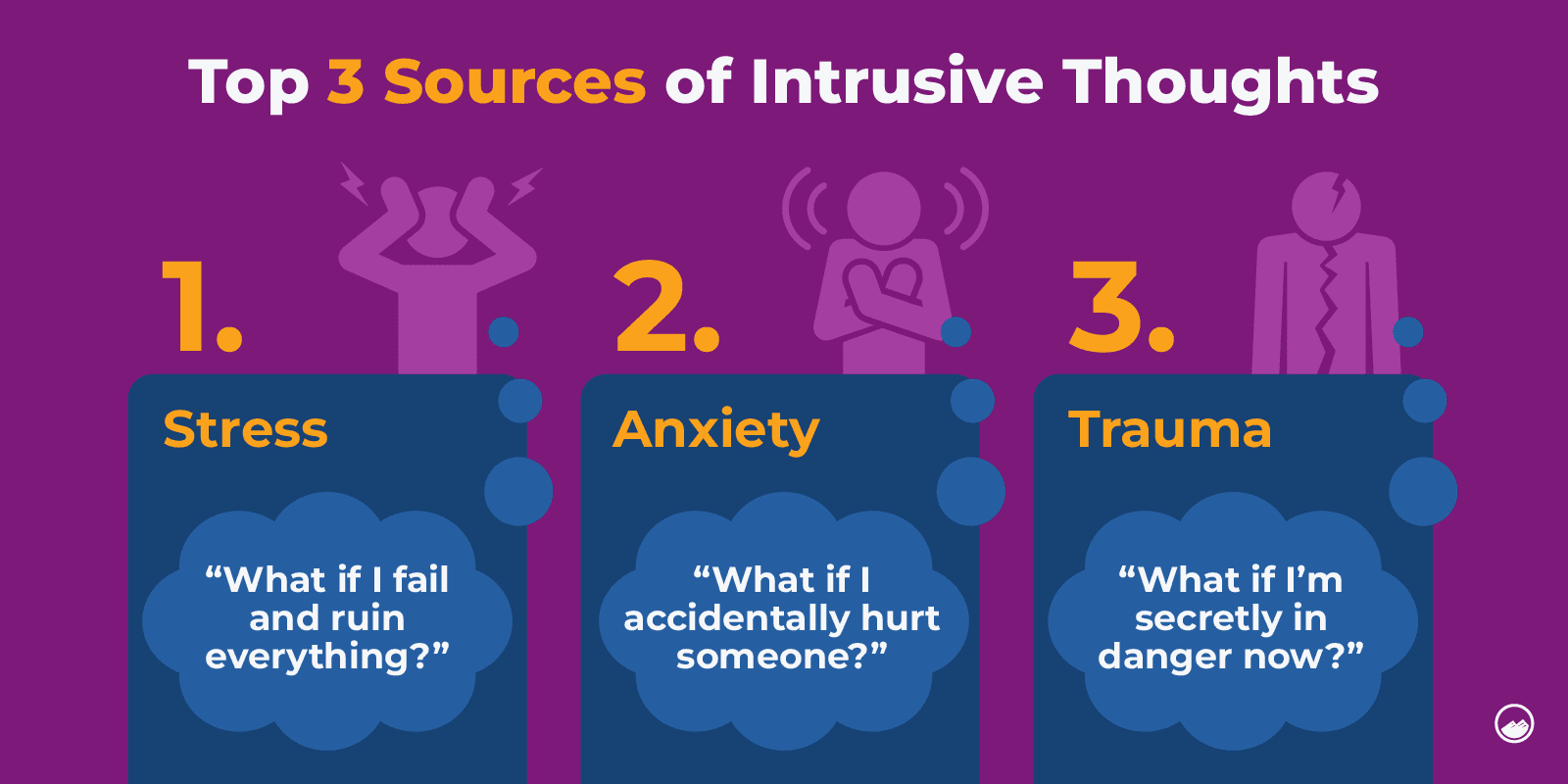 Top 3 Sources of Intrusive Thoughts

1.

Stress

“What if I fail and ruin everything?”

2.

Anxiety

“What if I accidentally hurt someone?”

3.

Trauma

“What if I’m secretly in danger now?”